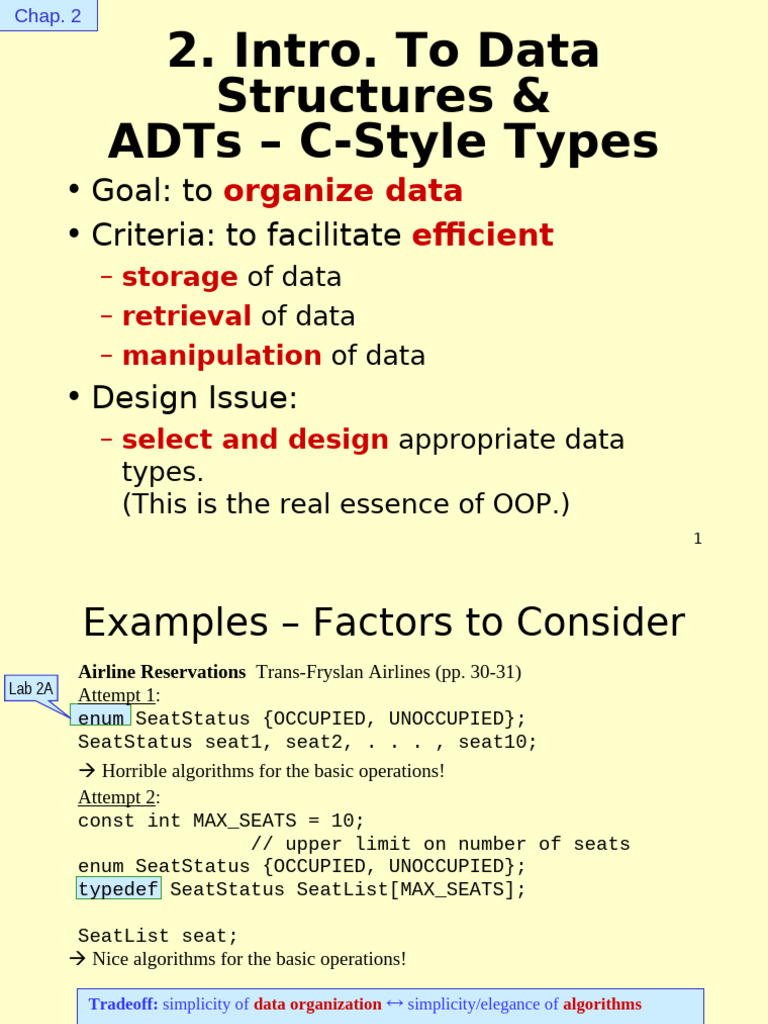 Chap. 2

2. Intro. To Data Structures & ADTs – C-Style Types

• Goal: to organize data
• Criteria: to facilitate efficient
– storage of data
– retrieval of data
– manipulation of data
• Design Issue:
– select and design appropriate data types.
(This is the real essence of OOP.)

1

Examples – Factors to Consider

Airline Reservations Trans-Fryslan Airlines (pp. 30-31)
Lab 2A
Attempt 1:
enum SeatStatus {OCCUPIED, UNOCCUPIED};
SeatStatus seat1, seat2, . . . , seat10;
→ Horrible algorithms for the basic operations!
Attempt 2:
const int MAX_SEATS = 10;
// upper limit on number of seats
enum SeatStatus {OCCUPIED, UNOCCUPIED};
typedef SeatStatus SeatList[MAX_SEATS];

SeatList seat;
→ Nice algorithms for the basic operations!

Tradeoff: simplicity of data organization ↔ simplicity/elegance of algorithms